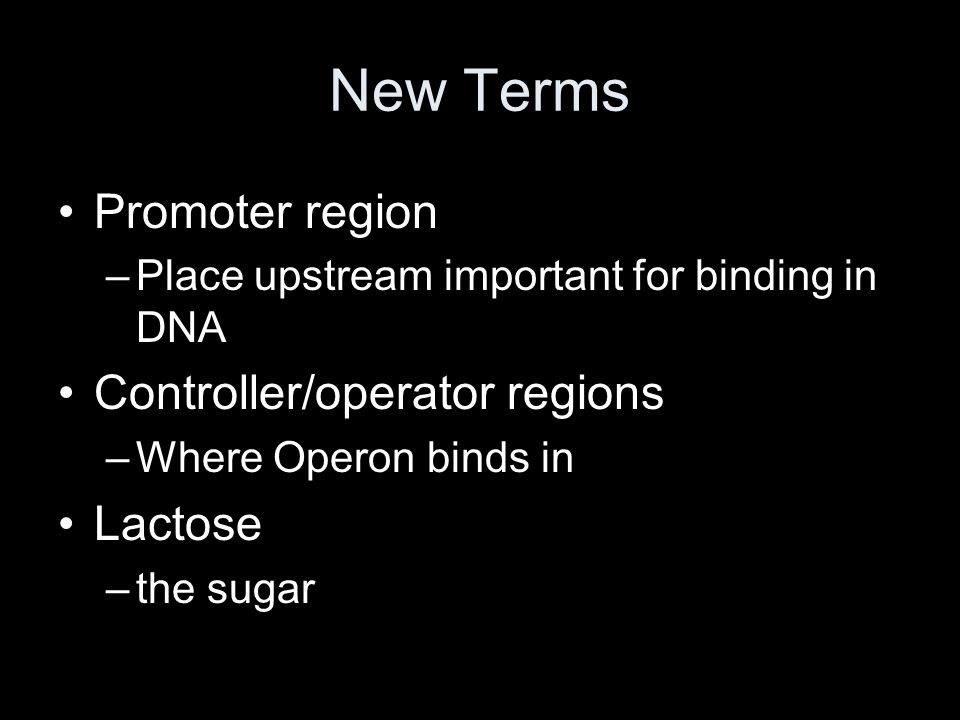 New Terms

• Promoter region
– Place upstream important for binding in DNA
• Controller/operator regions
– Where Operon binds in
• Lactose
– the sugar